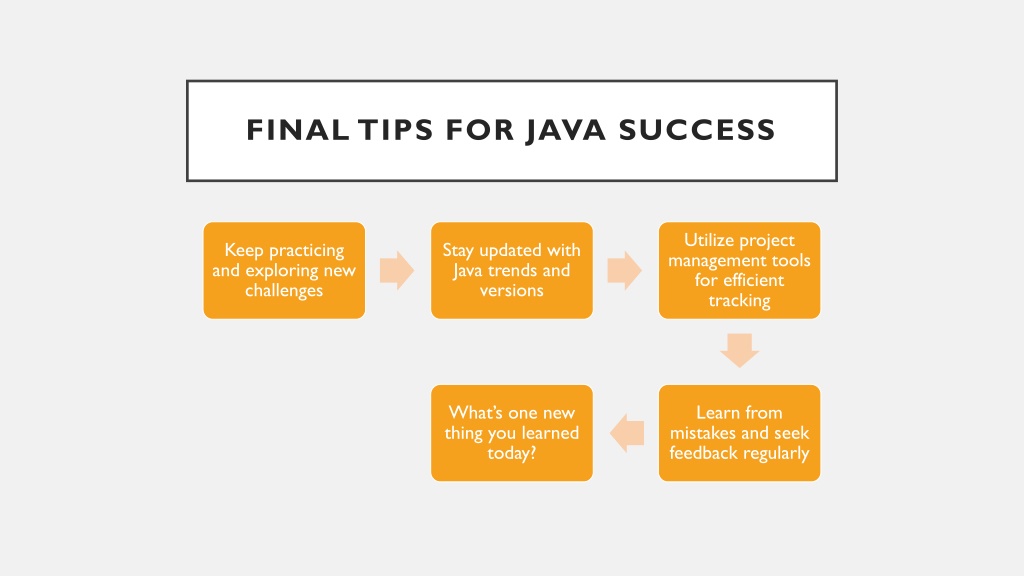 FINAL TIPS FOR JAVA SUCCESS

Keep practicing and exploring new challenges

Stay updated with Java trends and versions

Utilize project management tools for efficient tracking

Learn from mistakes and seek feedback regularly

What's one new thing you learned today?